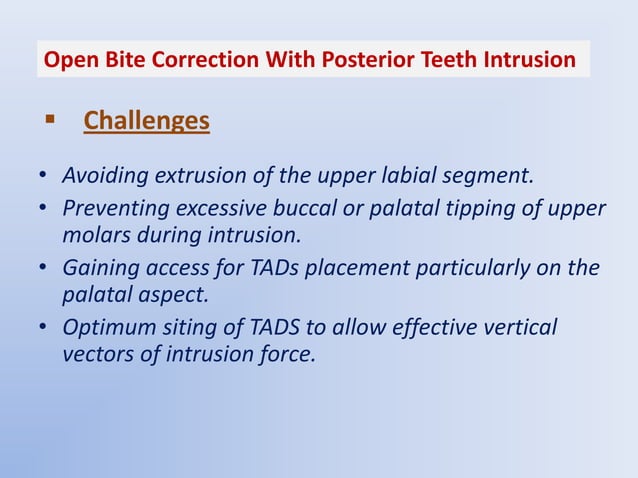 Open Bite Correction With Posterior Teeth Intrusion

▪ Challenges

• Avoiding extrusion of the upper labial segment.
• Preventing excessive buccal or palatal tipping of upper molars during intrusion.
• Gaining access for TADs placement particularly on the palatal aspect.
• Optimum siting of TADS to allow effective vertical vectors of intrusion force.